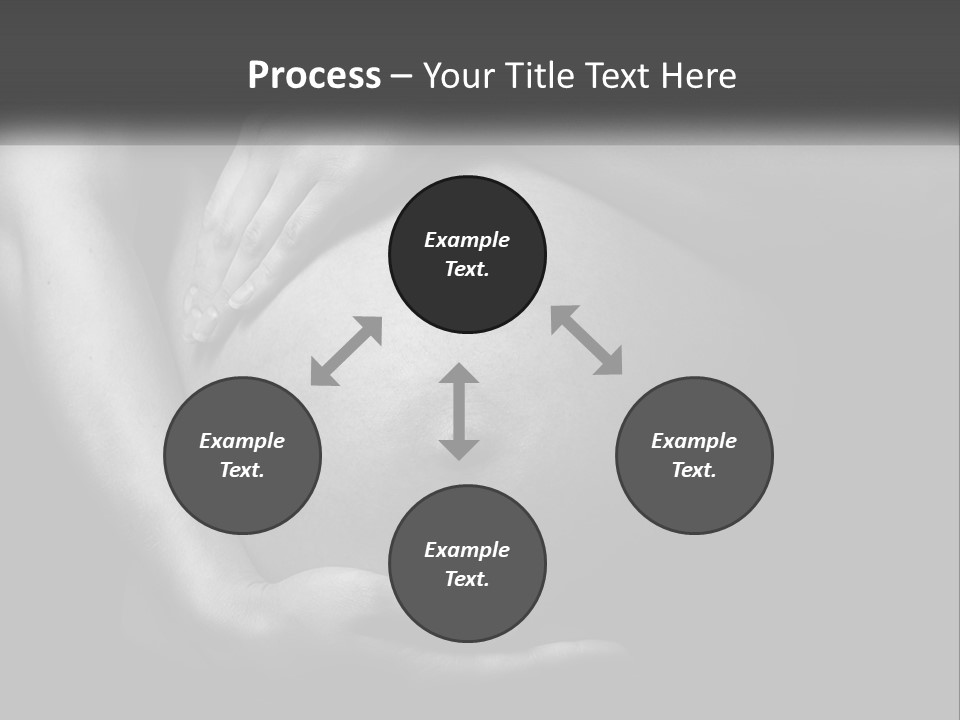 Process – Your Title Text Here

Example Text.

Example Text.

Example Text.

Example Text.